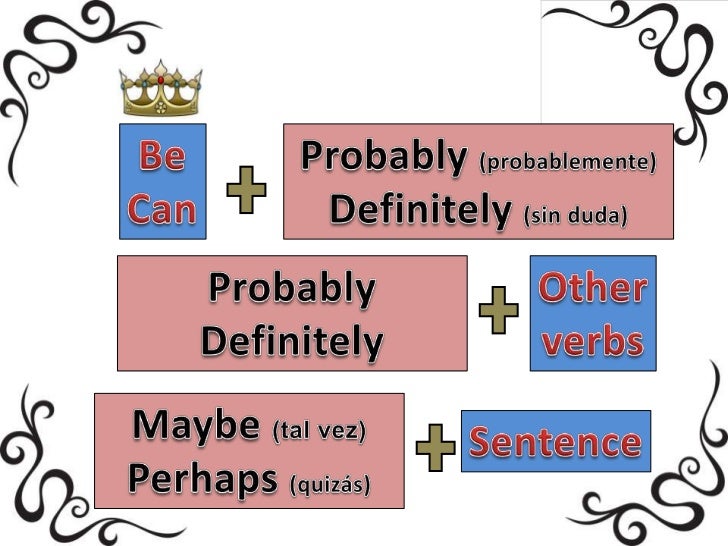 Be
Can

+

Probably (probablemente)
Definitely (sin duda)

Probably
Definitely

+

Other verbs

Maybe (tal vez)
Perhaps (quizás)

+

Sentence